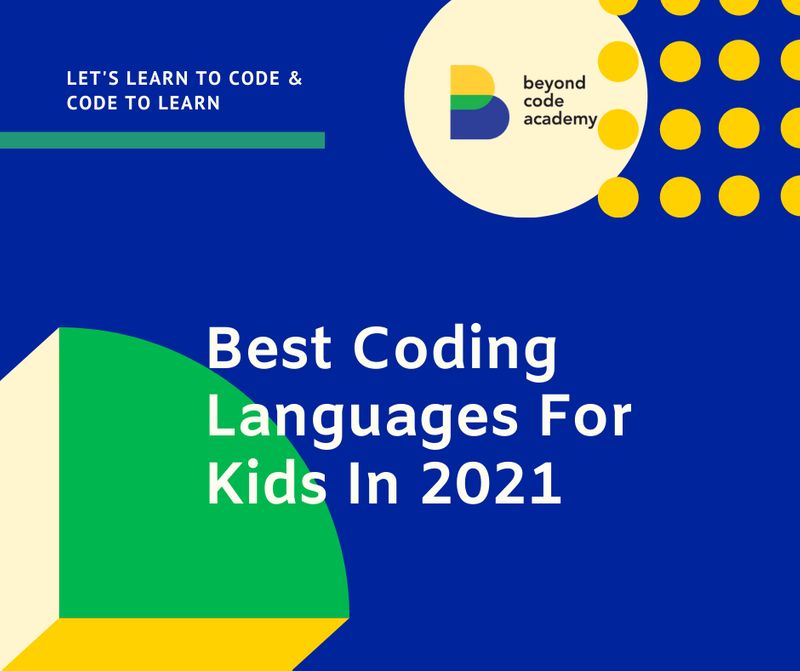 LET'S LEARN TO CODE & CODE TO LEARN

beyond code academy

Best Coding Languages For Kids In 2021